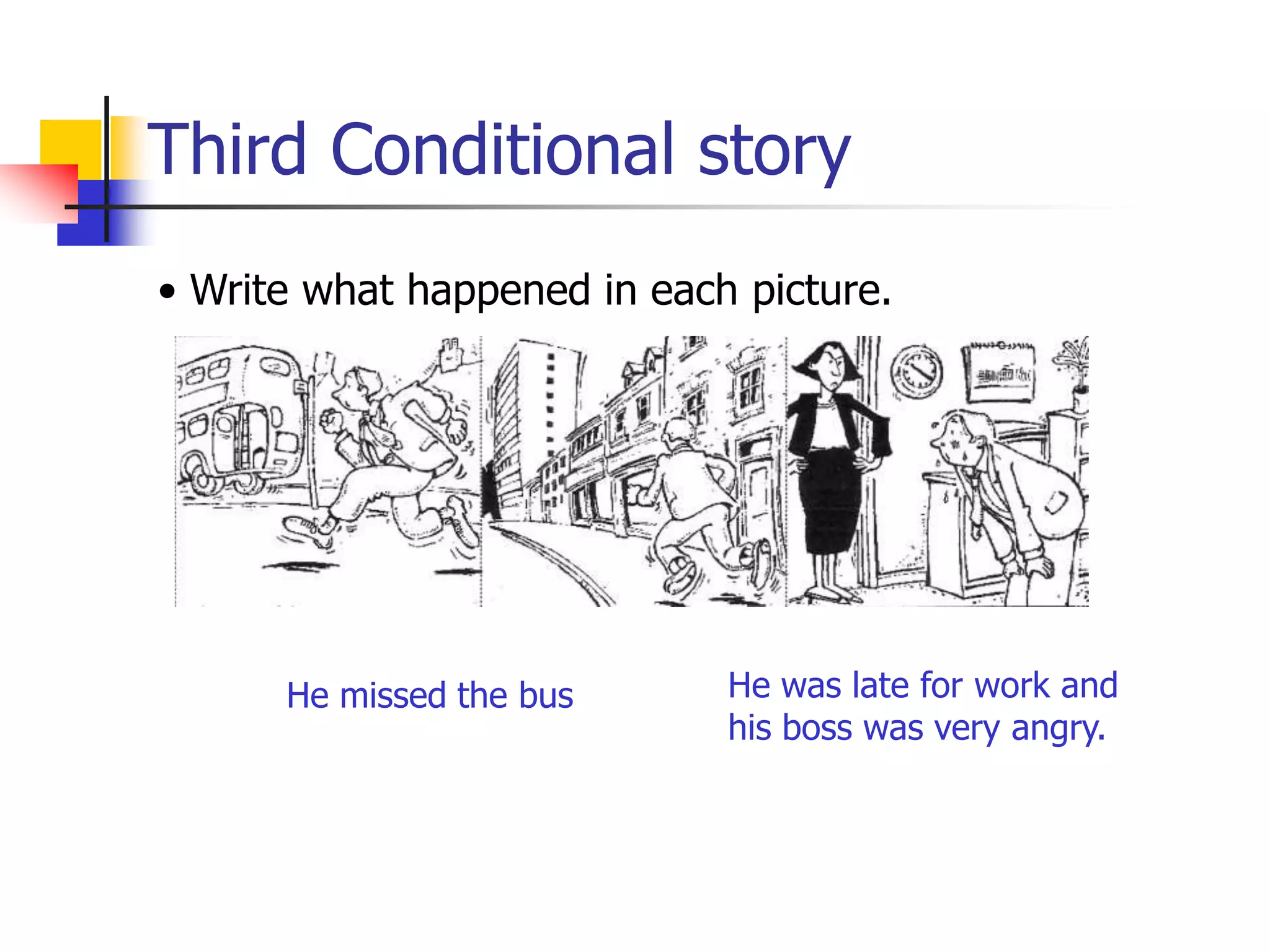 Third Conditional story

• Write what happened in each picture.

He missed the bus

He was late for work and his boss was very angry.